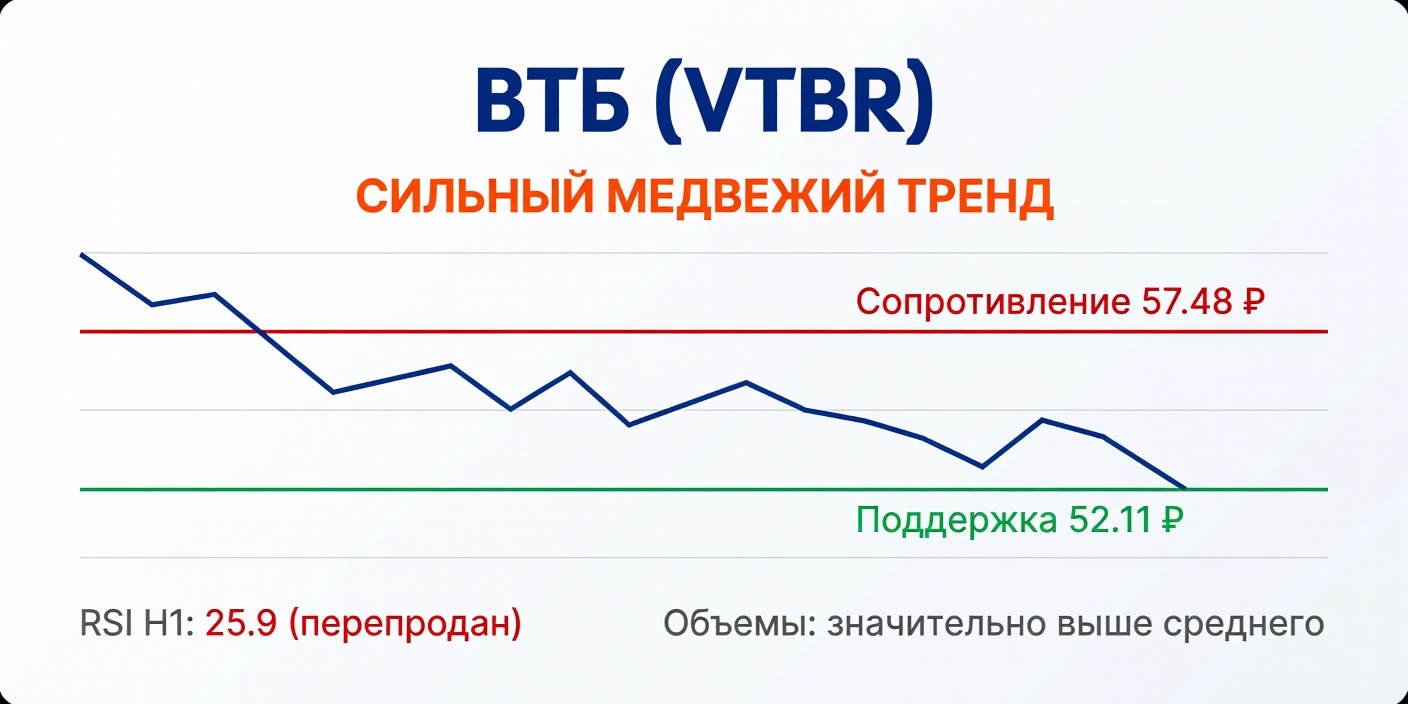 ВТБ (VTBR)

СИЛЬНЫЙ МЕДВЕЖИЙ ТРЕНД

Сопротивление 57.48 ₽

Поддержка 52.11 ₽

RSI H1: 25.9 (перепродан)

Объемы: значительно выше среднего